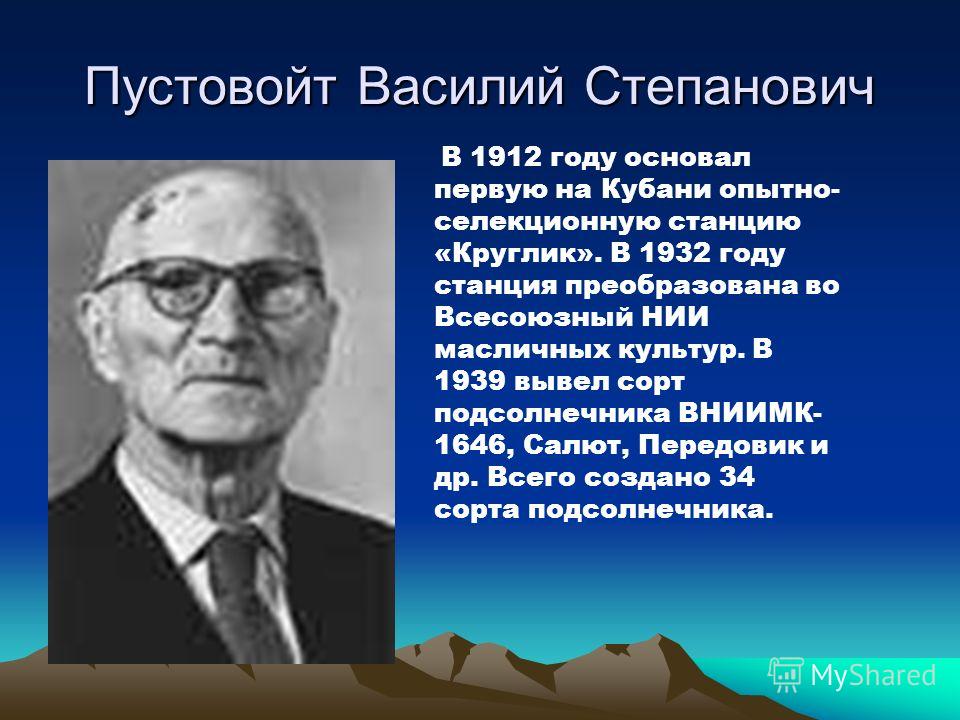 Пустовойт Василий Степанович

В 1912 году основал первую на Кубани опытно-селекционную станцию «Круглик». В 1932 году станция преобразована во Всесоюзный НИИ масличных культур. В 1939 вывел сорт подсолнечника ВНИИМК-1646, Салют, Передовик и др. Всего создано 34 сорта подсолнечника.

MyShared